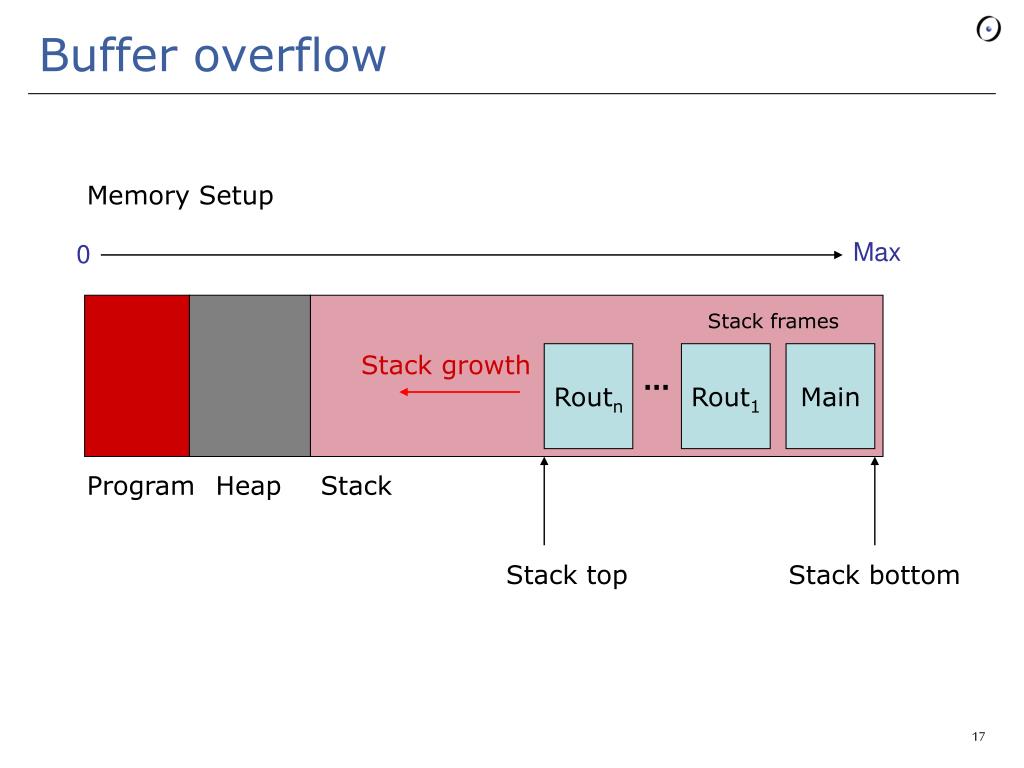 Buffer overflow

Memory Setup

0

Max

Stack frames

Stack growth

Rout$_n$

...

Rout$_1$

Main

Program

Heap

Stack

Stack top

Stack bottom

17